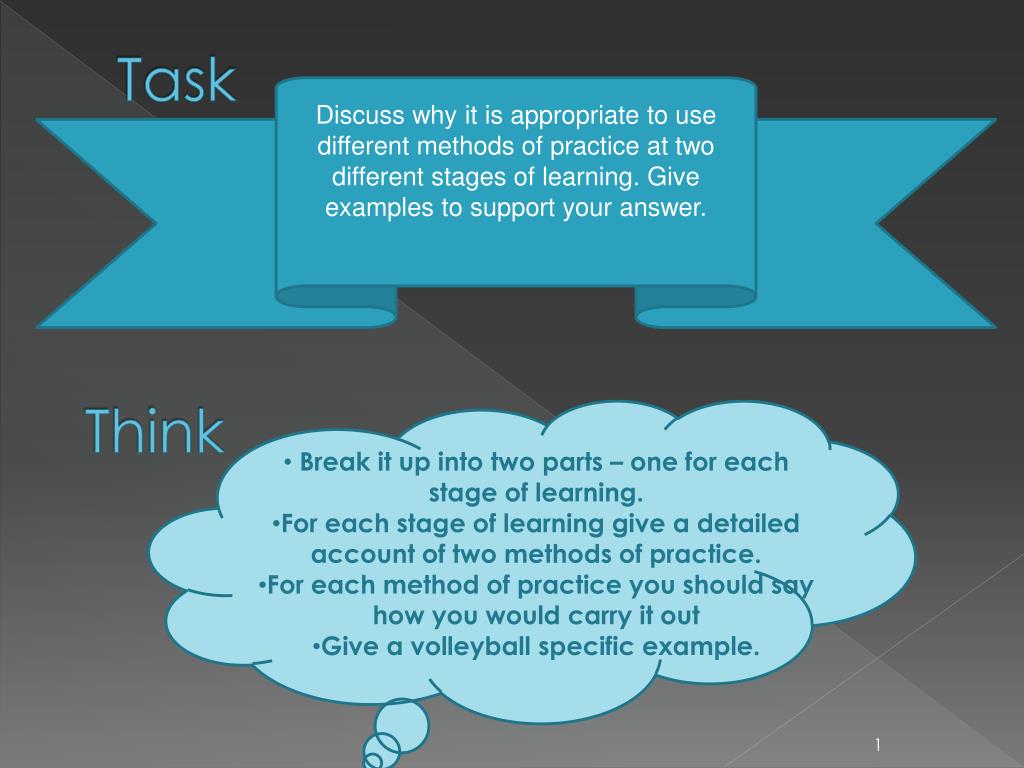 Task

Discuss why it is appropriate to use different methods of practice at two different stages of learning. Give examples to support your answer.

Think

• Break it up into two parts – one for each stage of learning.
•For each stage of learning give a detailed account of two methods of practice.
•For each method of practice you should say how you would carry it out
•Give a volleyball specific example.

1